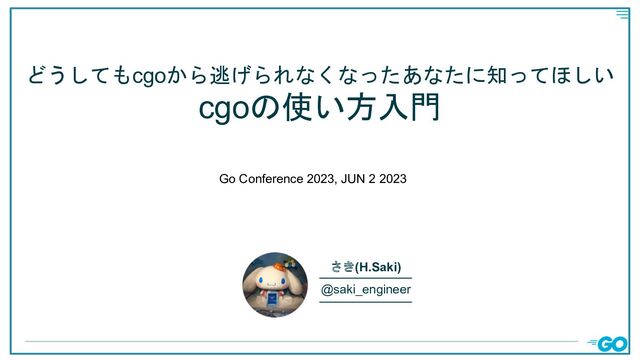 どうしてもcgoから逃げられなくなったあなたに知ってほしい
cgoの使い方入門

Go Conference 2023, JUN 2 2023

さき(H.Saki)
@saki_engineer

GO